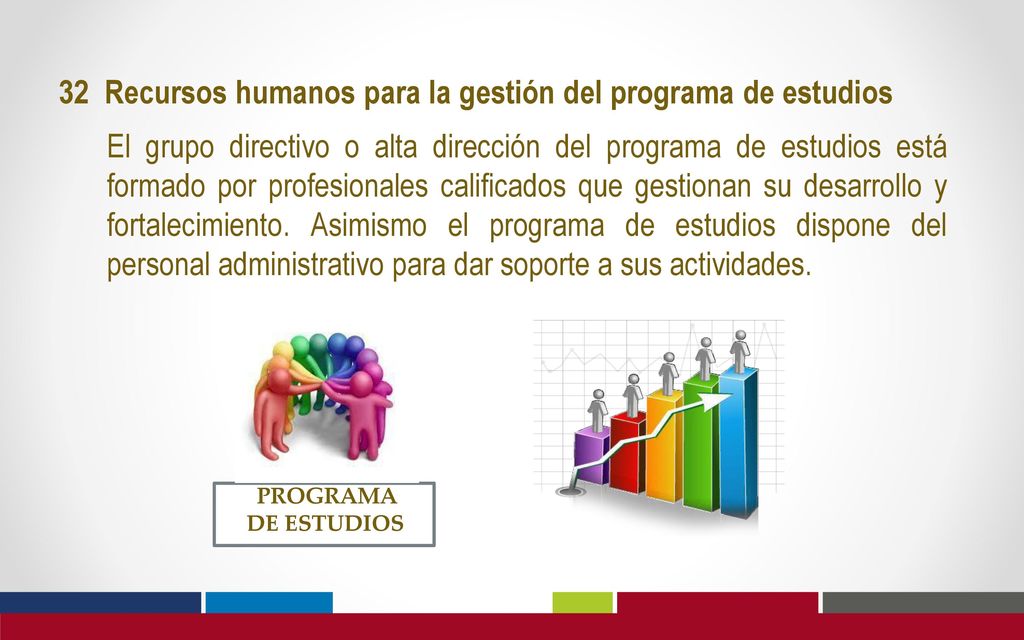 32 Recursos humanos para la gestión del programa de estudios

El grupo directivo o alta dirección del programa de estudios está formado por profesionales calificados que gestionan su desarrollo y fortalecimiento. Asimismo el programa de estudios dispone del personal administrativo para dar soporte a sus actividades.

PROGRAMA DE ESTUDIOS